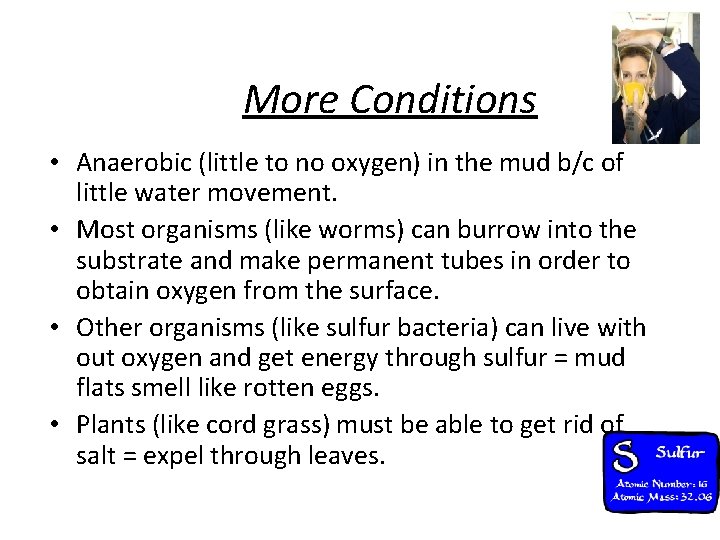 More Conditions

• Anaerobic (little to no oxygen) in the mud b/c of little water movement.

• Most organisms (like worms) can burrow into the substrate and make permanent tubes in order to obtain oxygen from the surface.

• Other organisms (like sulfur bacteria) can live with out oxygen and get energy through sulfur = mud flats smell like rotten eggs.

• Plants (like cord grass) must be able to get rid of salt = expel through leaves.

S Sulfur
Atomic Number: 16
Atomic Mass: 32.06